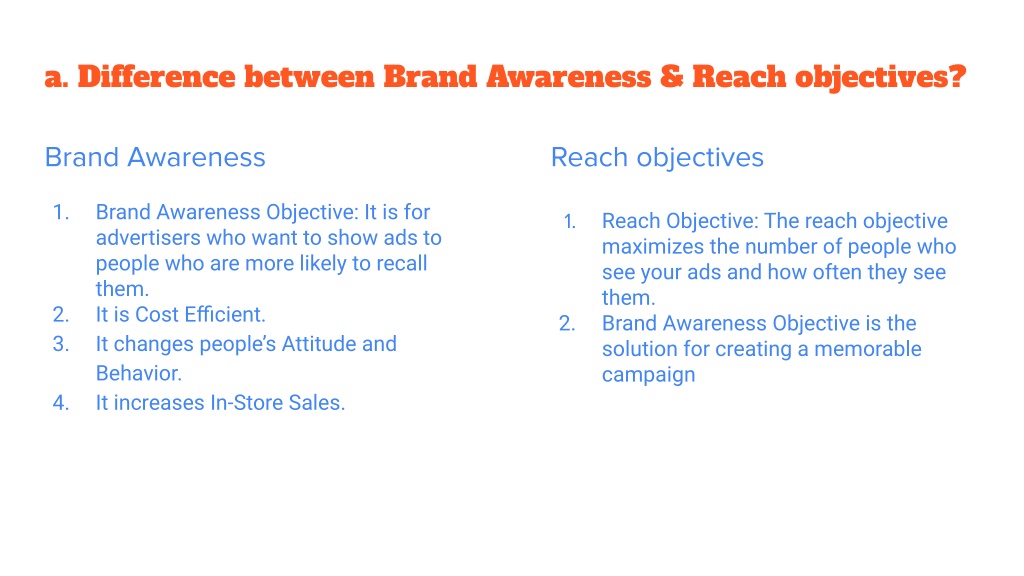 a. Difference between Brand Awareness & Reach objectives?

Brand Awareness

1. Brand Awareness Objective: It is for advertisers who want to show ads to people who are more likely to recall them.
2. It is Cost Efficient.
3. It changes people's Attitude and Behavior.
4. It increases In-Store Sales.

Reach objectives

1. Reach Objective: The reach objective maximizes the number of people who see your ads and how often they see them.
2. Brand Awareness Objective is the solution for creating a memorable campaign